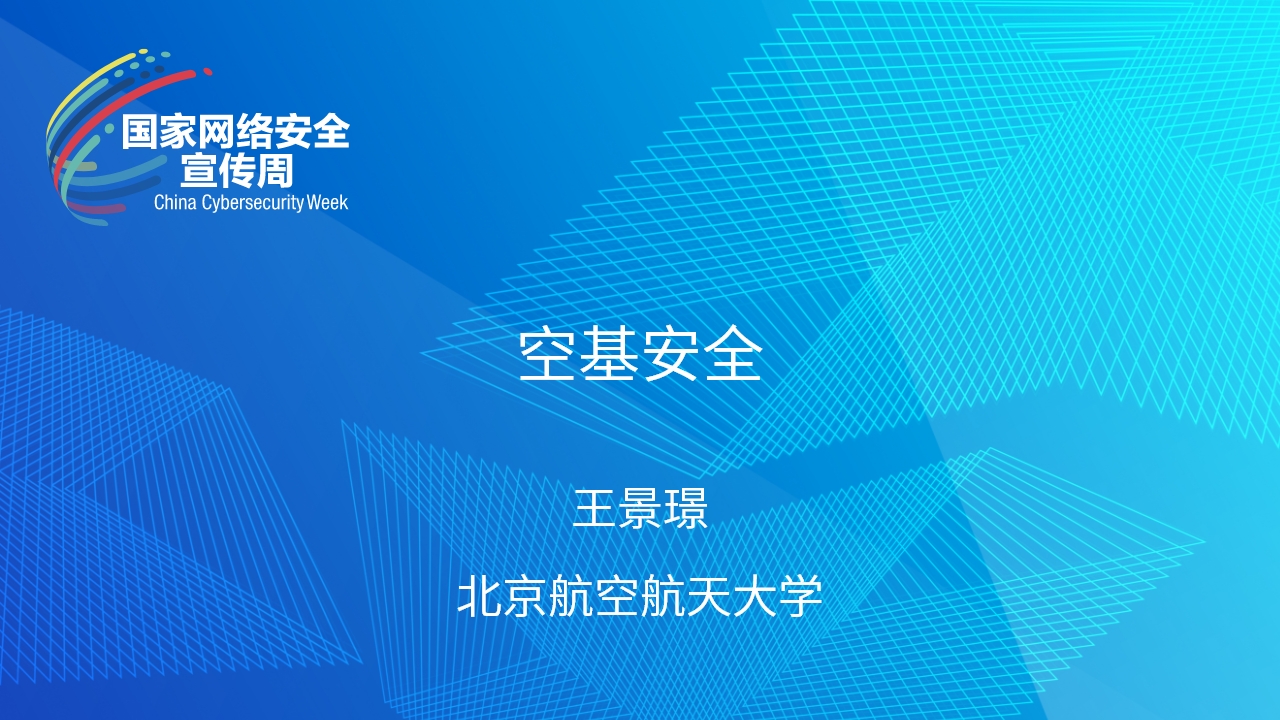 国家网络安全
宣传周
China Cybersecurity Week

空基安全

王景璟

北京航空航天大学